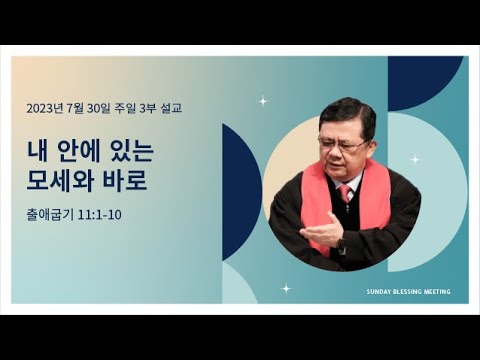 2023년 7월 30일 주일 3부 설교

내 안에 있는
모세와 바로

출애굽기 11:1-10

SUNDAY BLESSING MEETING